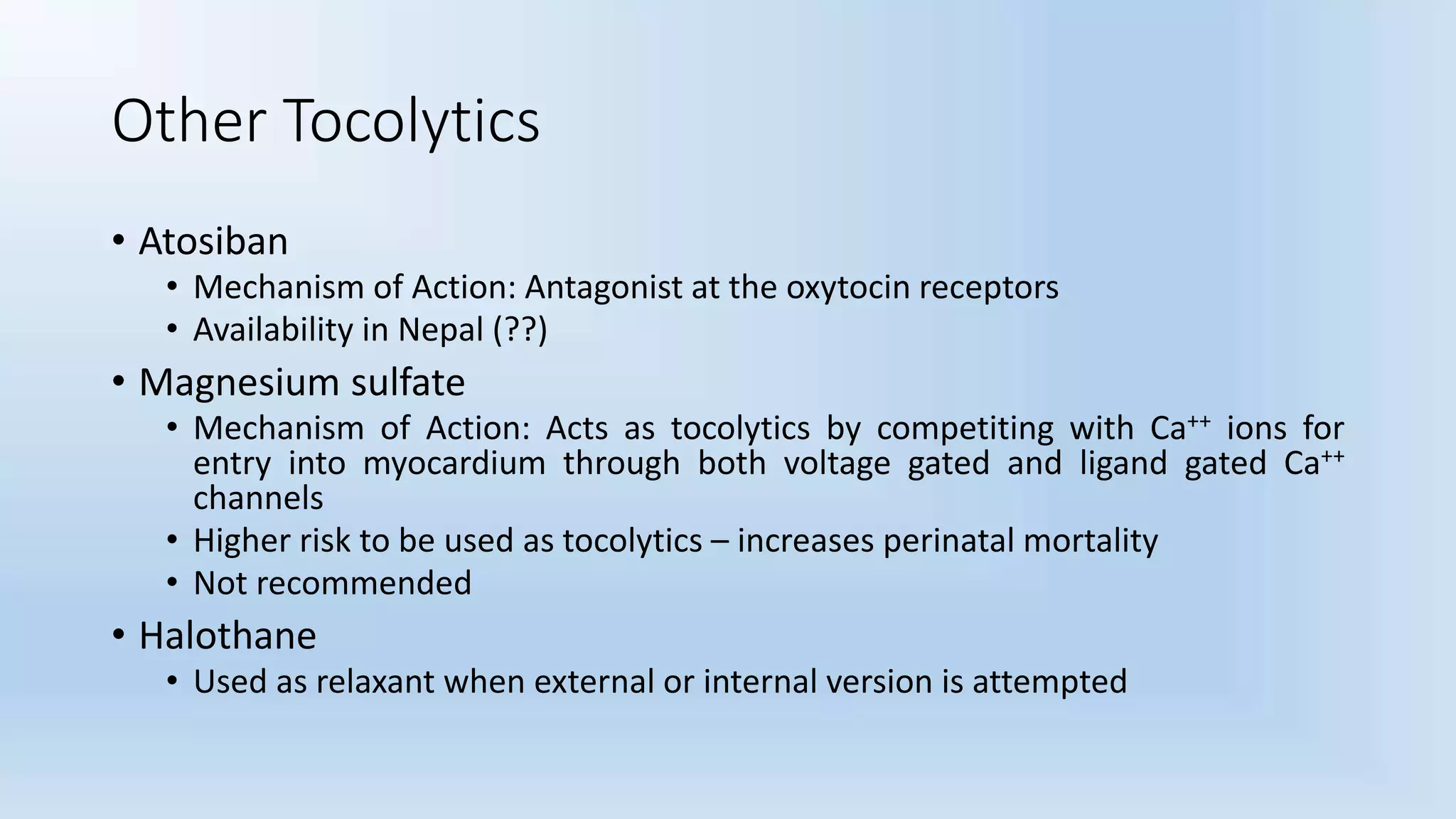 Other Tocolytics

• Atosiban
  • Mechanism of Action: Antagonist at the oxytocin receptors
  • Availability in Nepal (??)
• Magnesium sulfate
  • Mechanism of Action: Acts as tocolytics by competiting with $Ca^{++}$ ions for entry into myocardium through both voltage gated and ligand gated $Ca^{++}$ channels
  • Higher risk to be used as tocolytics – increases perinatal mortality
  • Not recommended
• Halothane
  • Used as relaxant when external or internal version is attempted